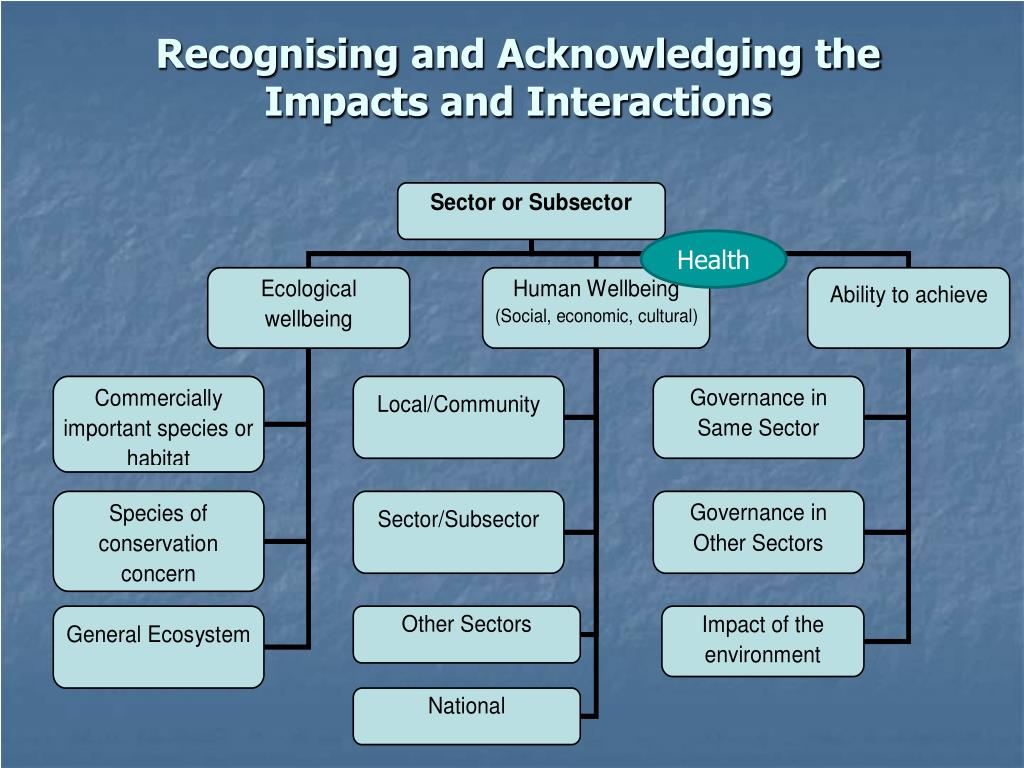 Recognising and Acknowledging the Impacts and Interactions

Sector or Subsector

Health

Ecological wellbeing

Human Wellbeing
(Social, economic, cultural)

Ability to achieve

Commercially important species or habitat

Species of conservation concern

General Ecosystem

Local/Community

Sector/Subsector

Other Sectors

National

Governance in Same Sector

Governance in Other Sectors

Impact of the environment